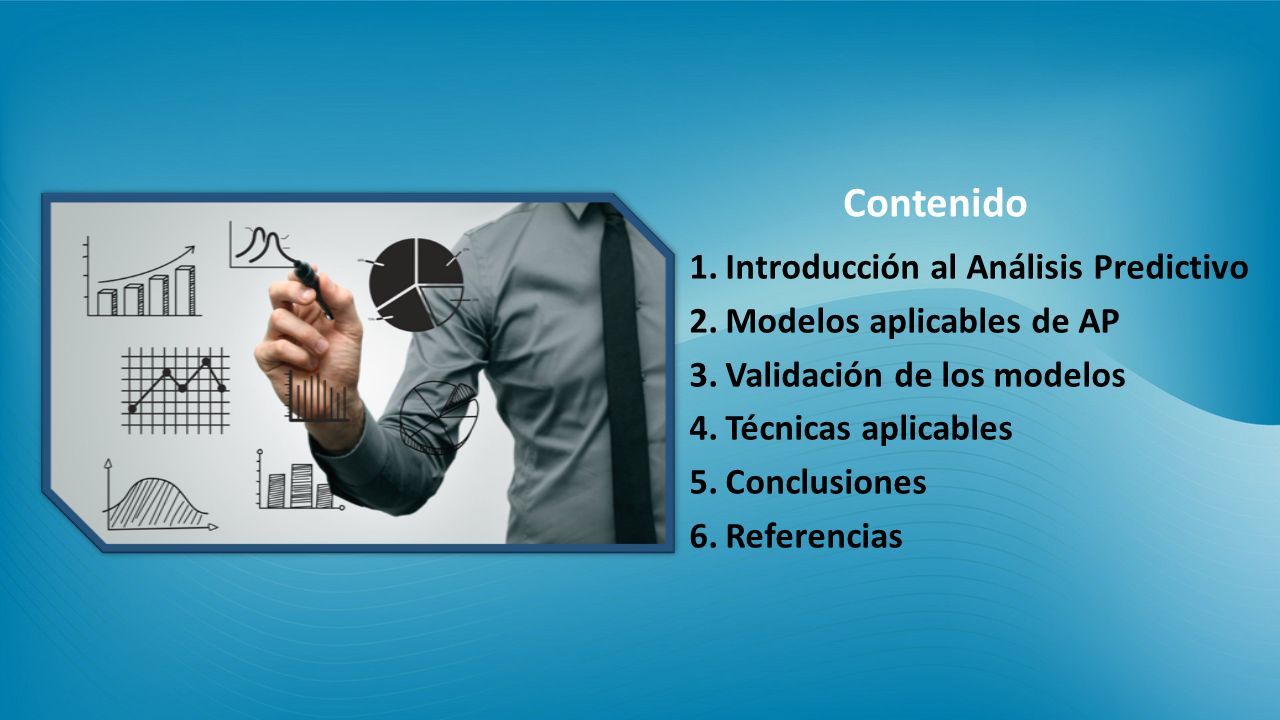 Contenido

1. Introducción al Análisis Predictivo
2. Modelos aplicables de AP
3. Validación de los modelos
4. Técnicas aplicables
5. Conclusiones
6. Referencias